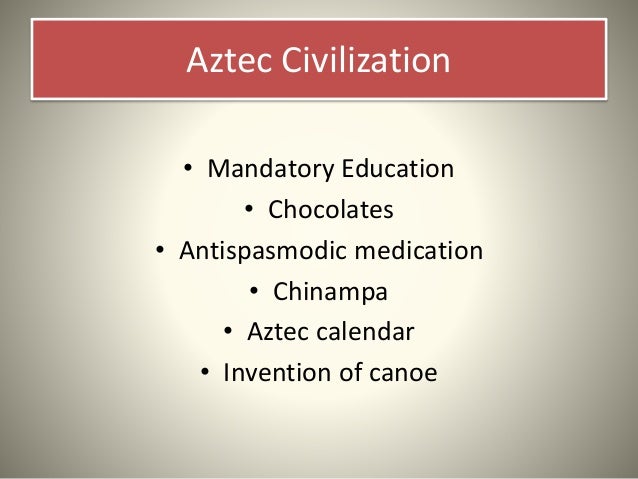 Aztec Civilization

• Mandatory Education
• Chocolates
• Antispasmodic medication
• Chinampa
• Aztec calendar
• Invention of canoe